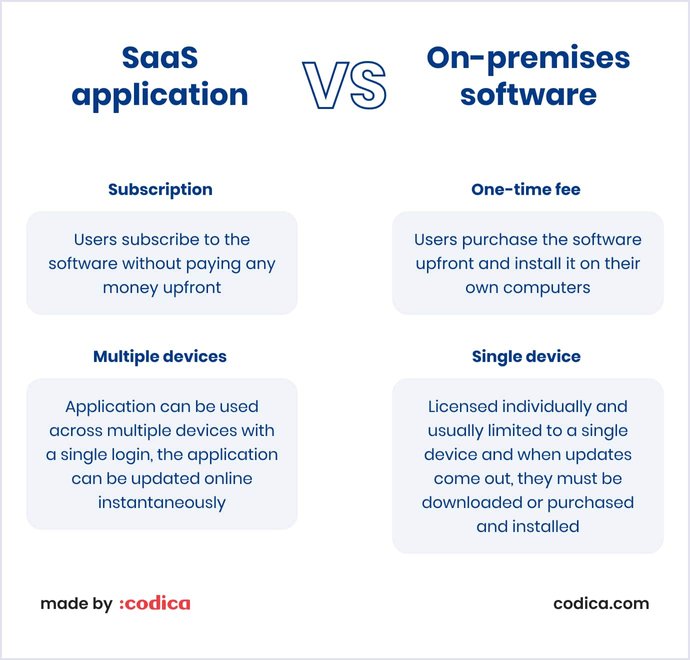 SaaS application

VS

On-premises software

Subscription

Users subscribe to the software without paying any money upfront

Multiple devices

Application can be used across multiple devices with a single login, the application can be updated online instantaneously

One-time fee

Users purchase the software upfront and install it on their own computers

Single device

Licensed individually and usually limited to a single device and when updates come out, they must be downloaded or purchased and installed

made by :codica

codica.com